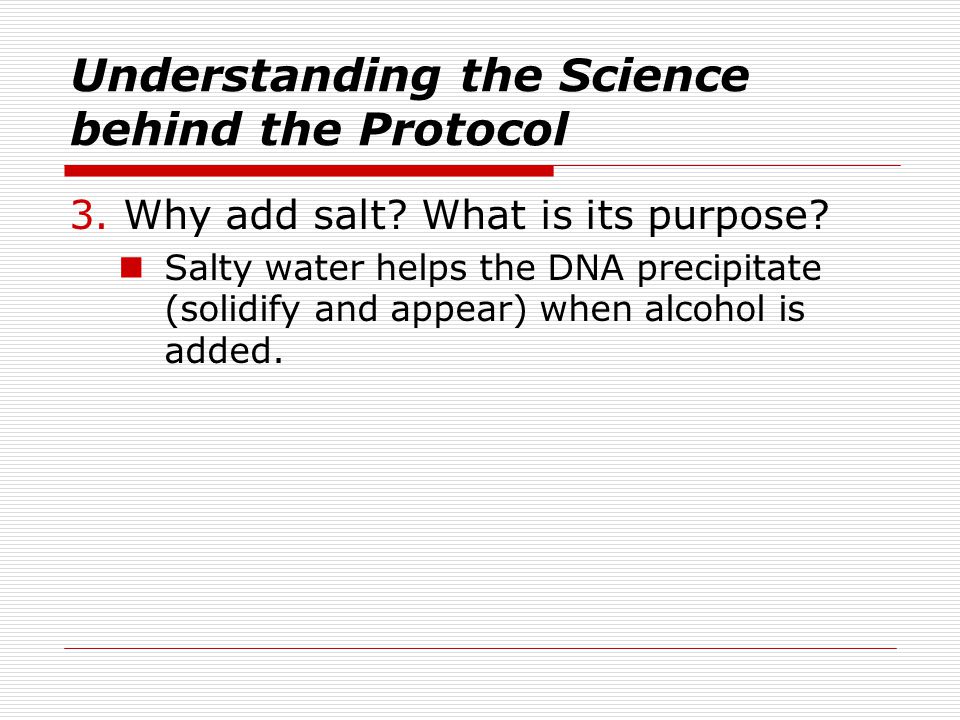 Understanding the Science behind the Protocol

3. Why add salt? What is its purpose?

Salty water helps the DNA precipitate (solidify and appear) when alcohol is added.